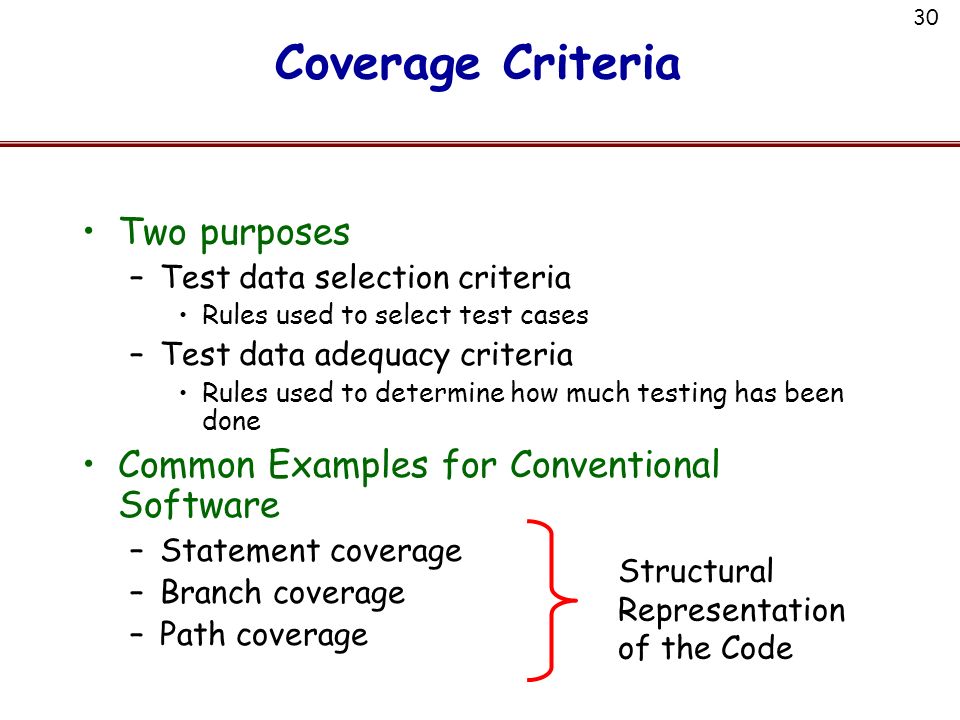 30

Coverage Criteria

• Two purposes
– Test data selection criteria
• Rules used to select test cases
– Test data adequacy criteria
• Rules used to determine how much testing has been done

• Common Examples for Conventional Software
– Statement coverage
– Branch coverage
– Path coverage

Structural Representation of the Code